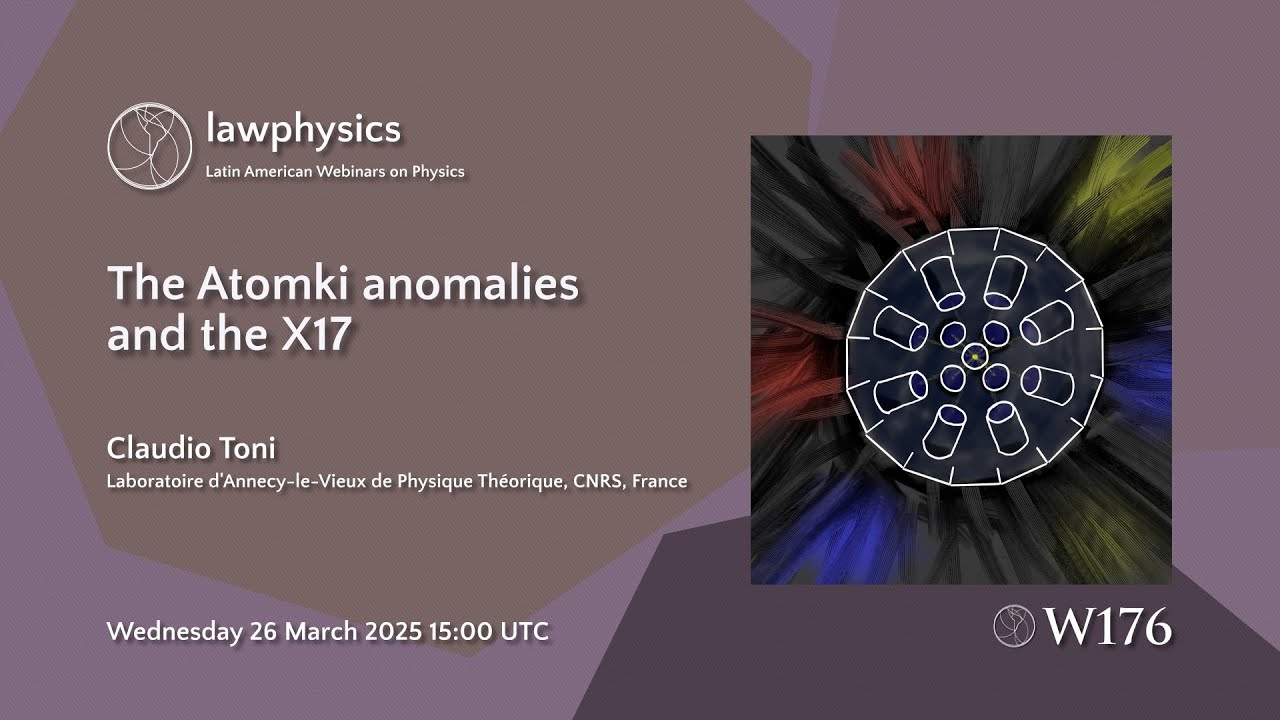 lawphysics
Latin American Webinars on Physics

The Atomki anomalies and the X17

Claudio Toni
Laboratoire d'Annecy-le-Vieux de Physique Théorique, CNRS, France

Wednesday 26 March 2025 15:00 UTC

W176